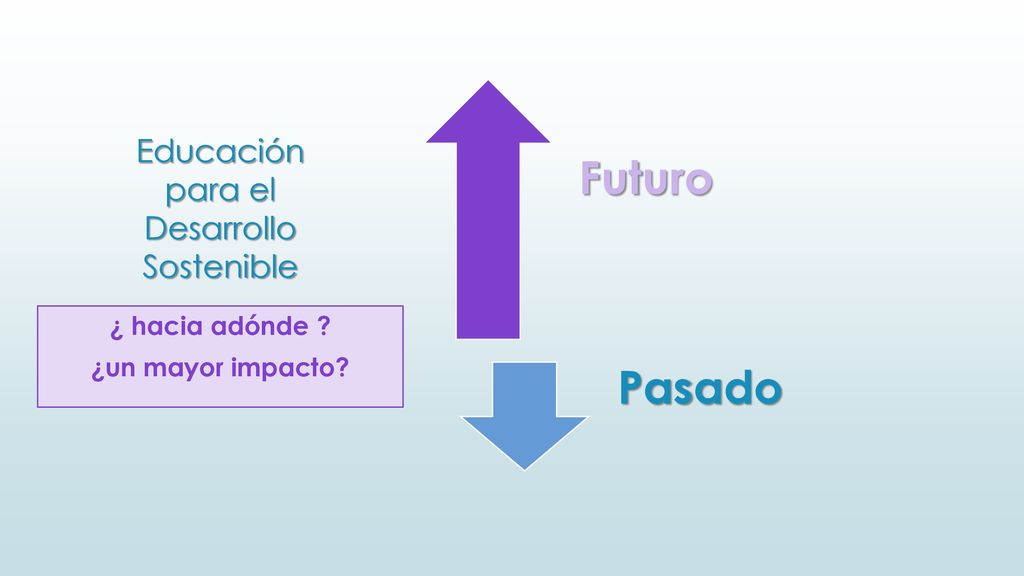 Educación para el Desarrollo Sostenible

¿ hacia adónde ?

¿un mayor impacto?

Futuro

Pasado